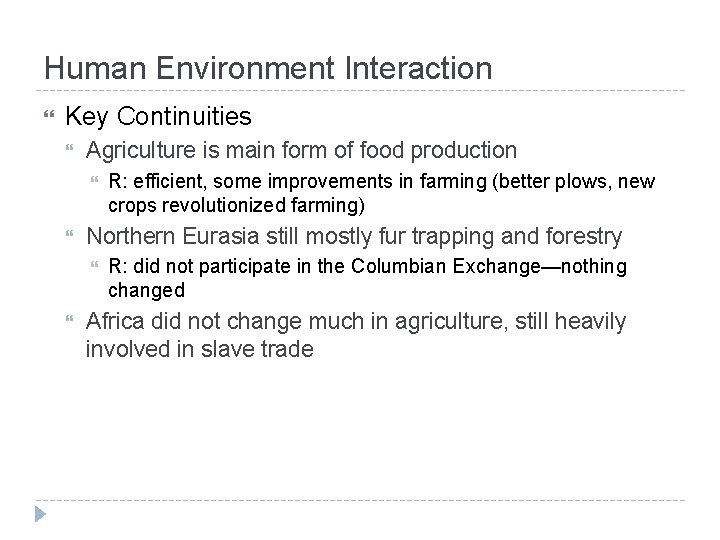 Human Environment Interaction

Key Continuities

Agriculture is main form of food production

R: efficient, some improvements in farming (better plows, new crops revolutionized farming)

Northern Eurasia still mostly fur trapping and forestry

R: did not participate in the Columbian Exchange—nothing changed

Africa did not change much in agriculture, still heavily involved in slave trade